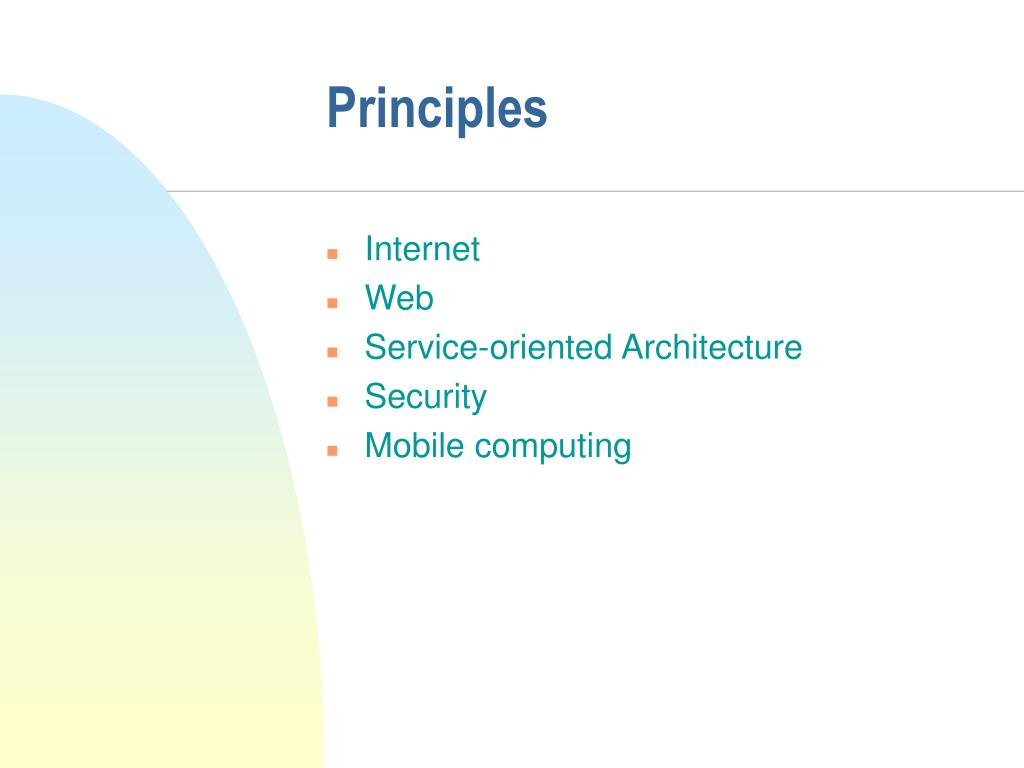 Principles

- Internet
- Web
- Service-oriented Architecture
- Security
- Mobile computing